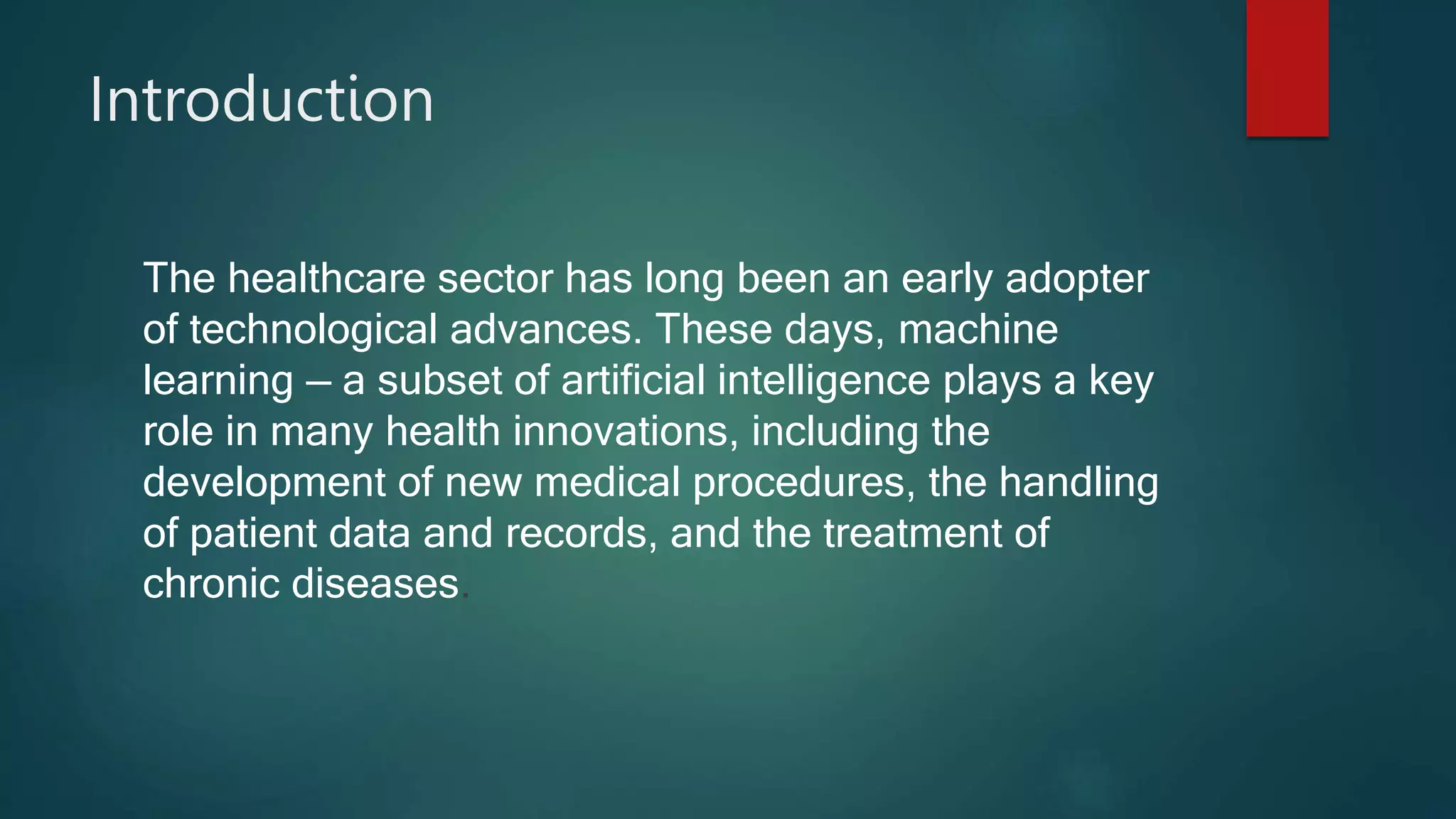 Introduction

The healthcare sector has long been an early adopter of technological advances. These days, machine learning – a subset of artificial intelligence plays a key role in many health innovations, including the development of new medical procedures, the handling of patient data and records, and the treatment of chronic diseases.